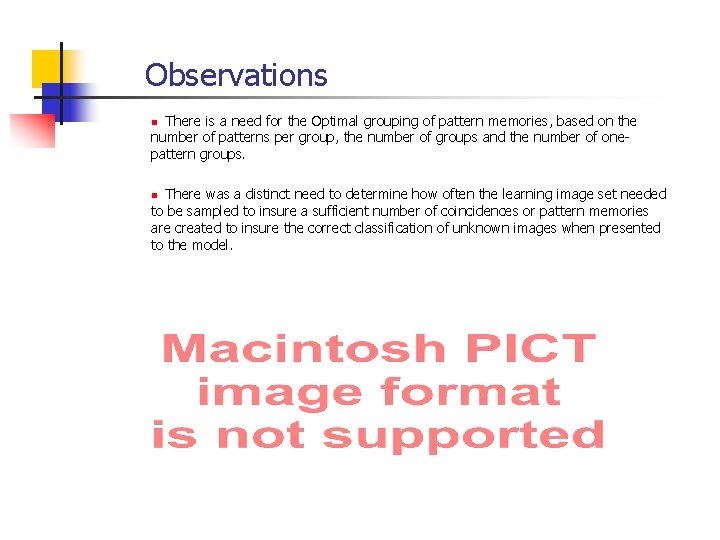 Observations

There is a need for the Optimal grouping of pattern memories, based on the number of patterns per group, the number of groups and the number of one-pattern groups.

There was a distinct need to determine how often the learning image set needed to be sampled to insure a sufficient number of coincidences or pattern memories are created to insure the correct classification of unknown images when presented to the model.

Macintosh PICT image format is not supported